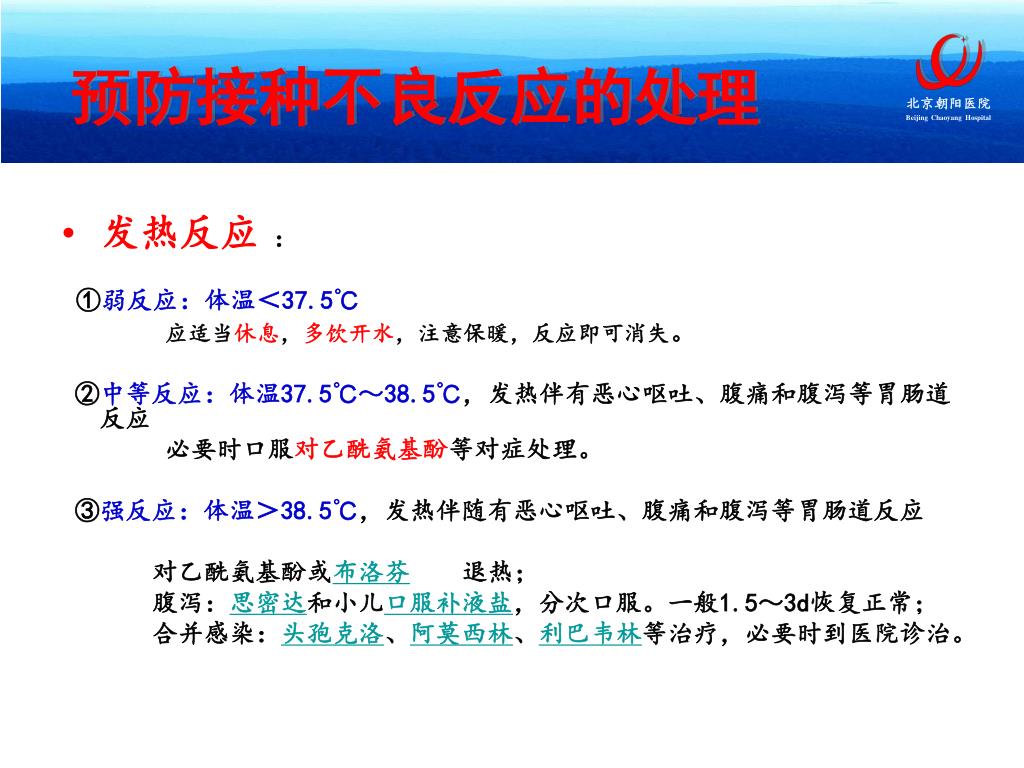 预防接种不良反应的处理

北京朝阳医院
Beijing Chaoyang Hospital

• 发热反应 ：

①弱反应：体温＜37.5℃
应适当休息，多饮开水，注意保暖，反应即可消失。

②中等反应：体温37.5℃～38.5℃，发热伴有恶心呕吐、腹痛和腹泻等胃肠道反应
必要时口服对乙酰氨基酚等对症处理。

③强反应：体温＞38.5℃，发热伴随有恶心呕吐、腹痛和腹泻等胃肠道反应

对乙酰氨基酚或布洛芬 退热；
腹泻：思密达和小儿口服补液盐，分次口服。一般1.5～3d恢复正常；
合并感染：头孢克洛、阿莫西林、利巴韦林等治疗，必要时到医院诊治。